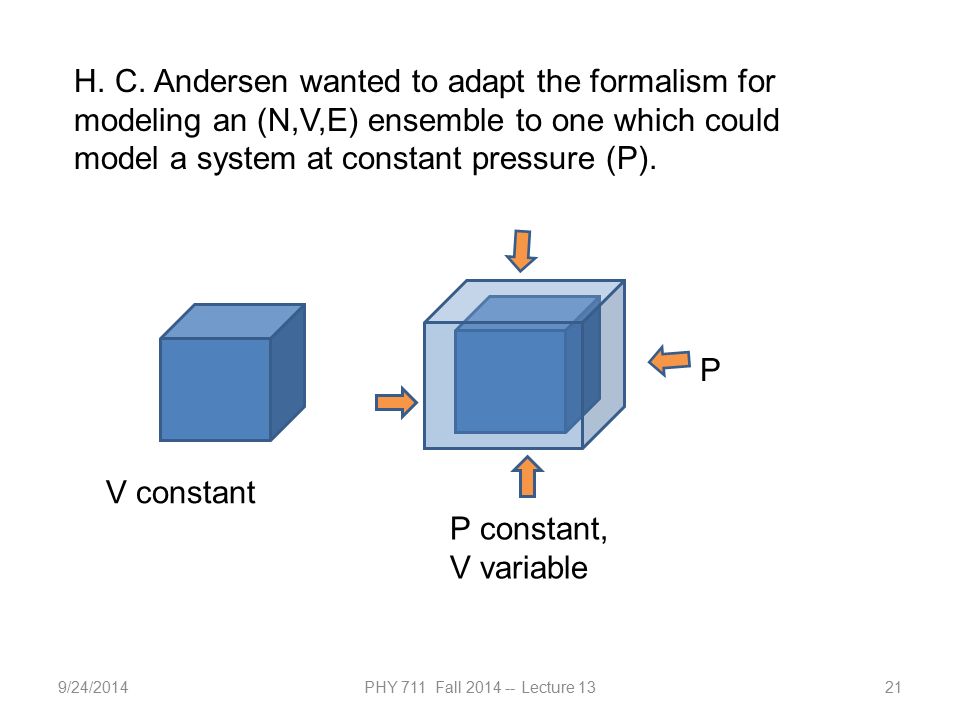 H. C. Andersen wanted to adapt the formalism for modeling an (N,V,E) ensemble to one which could model a system at constant pressure (P).

P

V constant

P constant,
V variable

9/24/2014

PHY 711 Fall 2014 -- Lecture 13

21